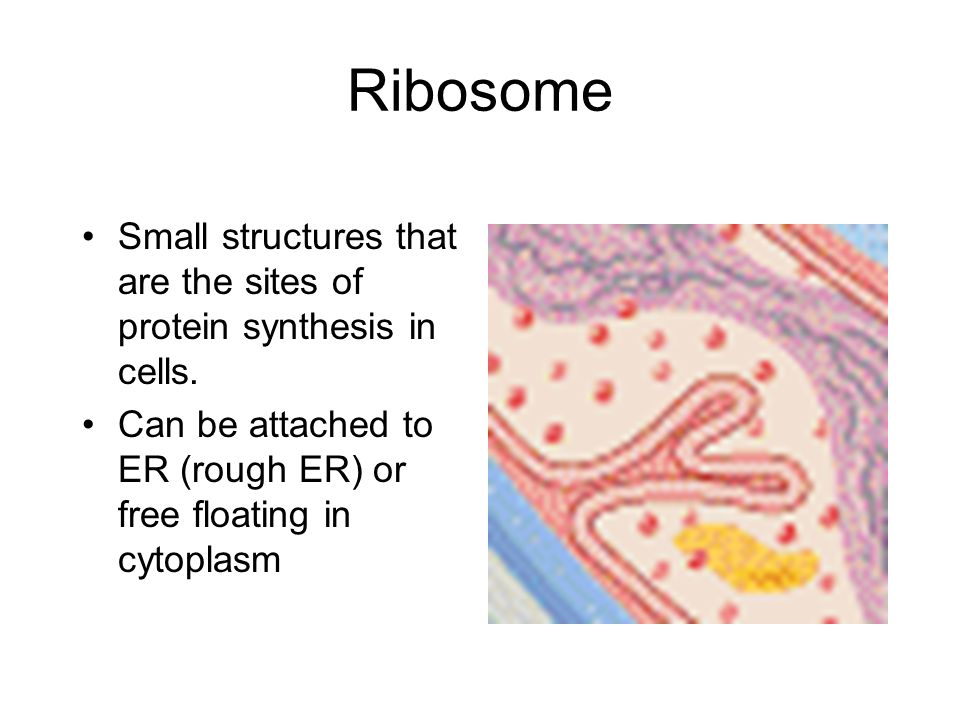 Ribosome

• Small structures that are the sites of protein synthesis in cells.

• Can be attached to ER (rough ER) or free floating in cytoplasm